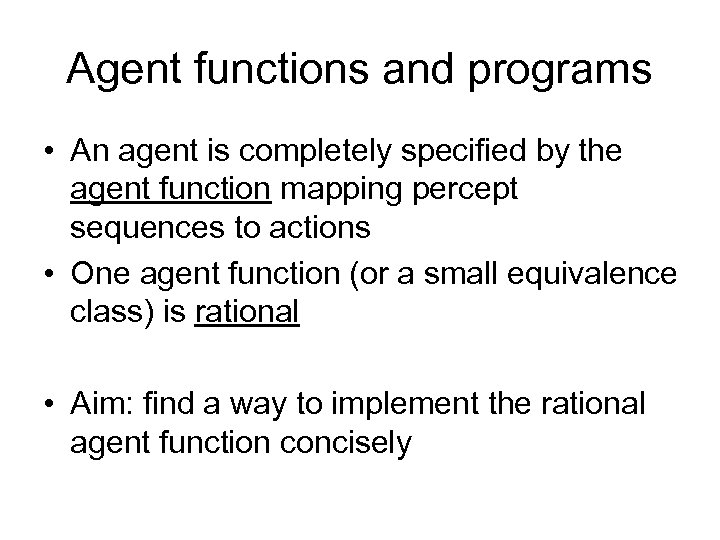 Agent functions and programs

• An agent is completely specified by the agent function mapping percept sequences to actions
• One agent function (or a small equivalence class) is rational

• Aim: find a way to implement the rational agent function concisely